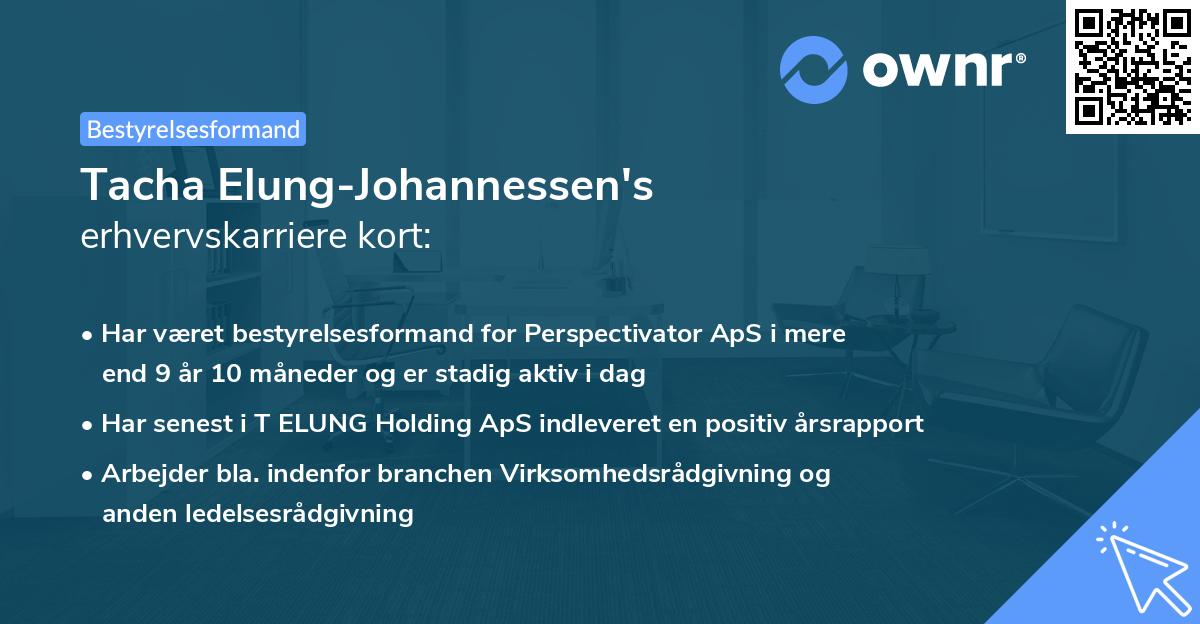 ownr®

Bestyrelsesformand

Tacha Elung-Johannessen's erhvervskarriere kort:

• Har været bestyrelsesformand for Perspectivator ApS i mere end 9 år 10 måneder og er stadig aktiv i dag

• Har senest i T ELUNG Holding ApS indleveret en positiv årsrapport

• Arbejder bla. indenfor branchen Virksomhedsrådgivning og anden ledelsesrådgivning